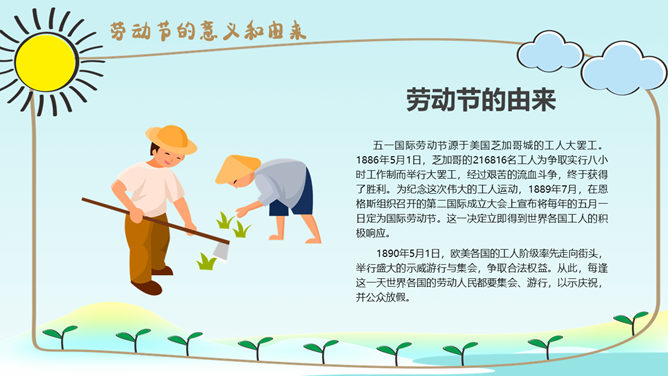 劳动节的意义和由来

劳动节的由来

五一国际劳动节源于美国芝加哥城的工人大罢工。1886年5月1日，芝加哥的216816名工人为争取实行八小时工作制而举行大罢工，经过艰苦的流血斗争，终于获得了胜利。为纪念这次伟大的工人运动，1889年7月，在恩格斯组织召开的第二国际成立大会上宣布将每年的五月一日定为国际劳动节。这一决定立即得到世界各国工人的积极响应。

1890年5月1日，欧美各国的工人阶级率先走向街头，举行盛大的示威游行与集会，争取合法权益。从此，每逢这一天世界各国的劳动人民都要集会、游行，以示庆祝，并公众放假。